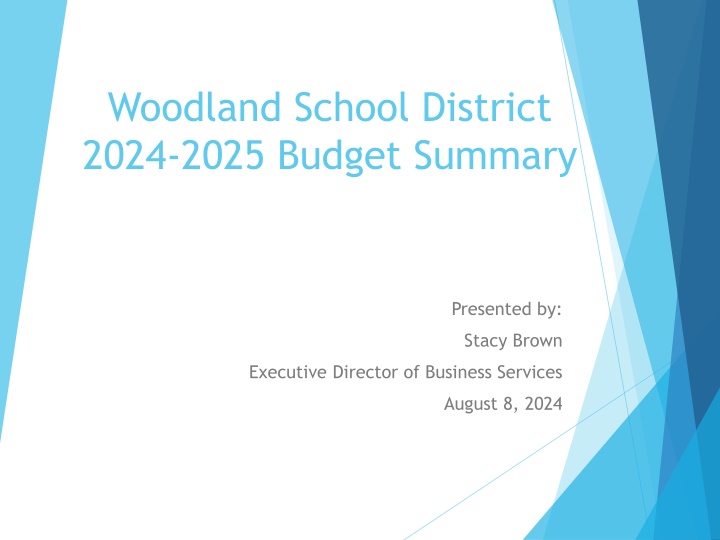 Woodland School District
2024-2025 Budget Summary

Presented by:
Stacy Brown
Executive Director of Business Services
August 8, 2024